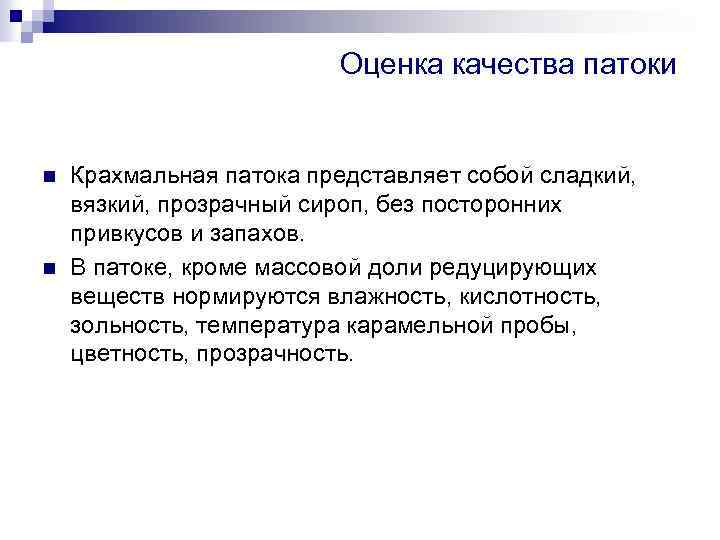 Оценка качества патоки

Крахмальная патока представляет собой сладкий, вязкий, прозрачный сироп, без посторонних привкусов и запахов.

В патоке, кроме массовой доли редуцирующих веществ нормируются влажность, кислотность, зольность, температура карамельной пробы, цветность, прозрачность.